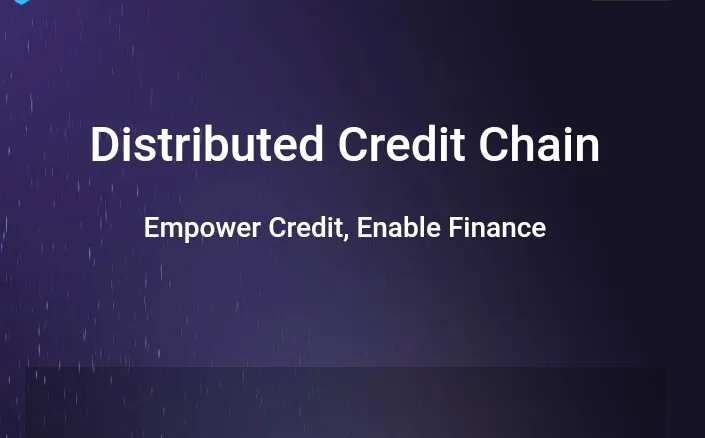 Distributed Credit Chain

Empower Credit, Enable Finance